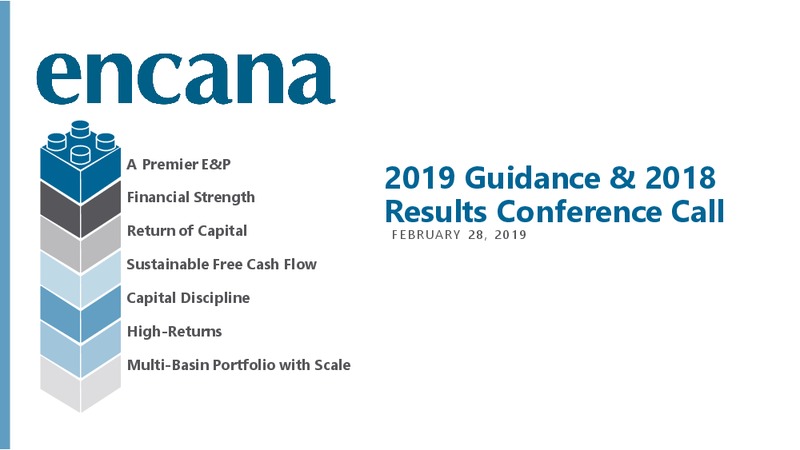 encana

A Premier E&P

Financial Strength

Return of Capital

Sustainable Free Cash Flow

Capital Discipline

High-Returns

Multi-Basin Portfolio with Scale

2019 Guidance & 2018 Results Conference Call

FEBRUARY 28, 2019